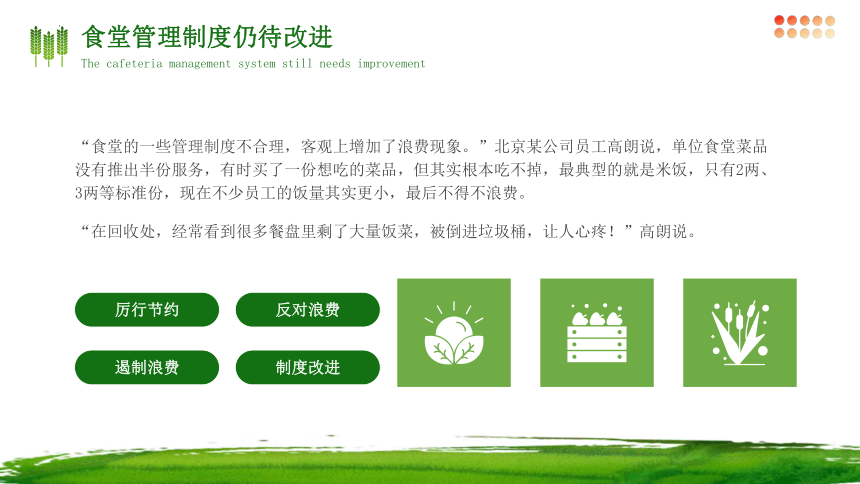 食堂管理制度仍待改进

The cafeteria management system still needs improvement

“食堂的一些管理制度不合理，客观上增加了浪费现象。”北京某公司员工高朗说，单位食堂菜品没有推出半份服务，有时买了一份想吃的菜品，但其实根本吃不掉，最典型的就是米饭，只有2两、3两等标准份，现在不少员工的饭量其实更小，最后不得不浪费。

“在回收处，经常看到很多餐盘里剩了大量饭菜，被倒进垃圾桶，让人心疼！”高朗说。

厉行节约

反对浪费

遏制浪费

制度改进